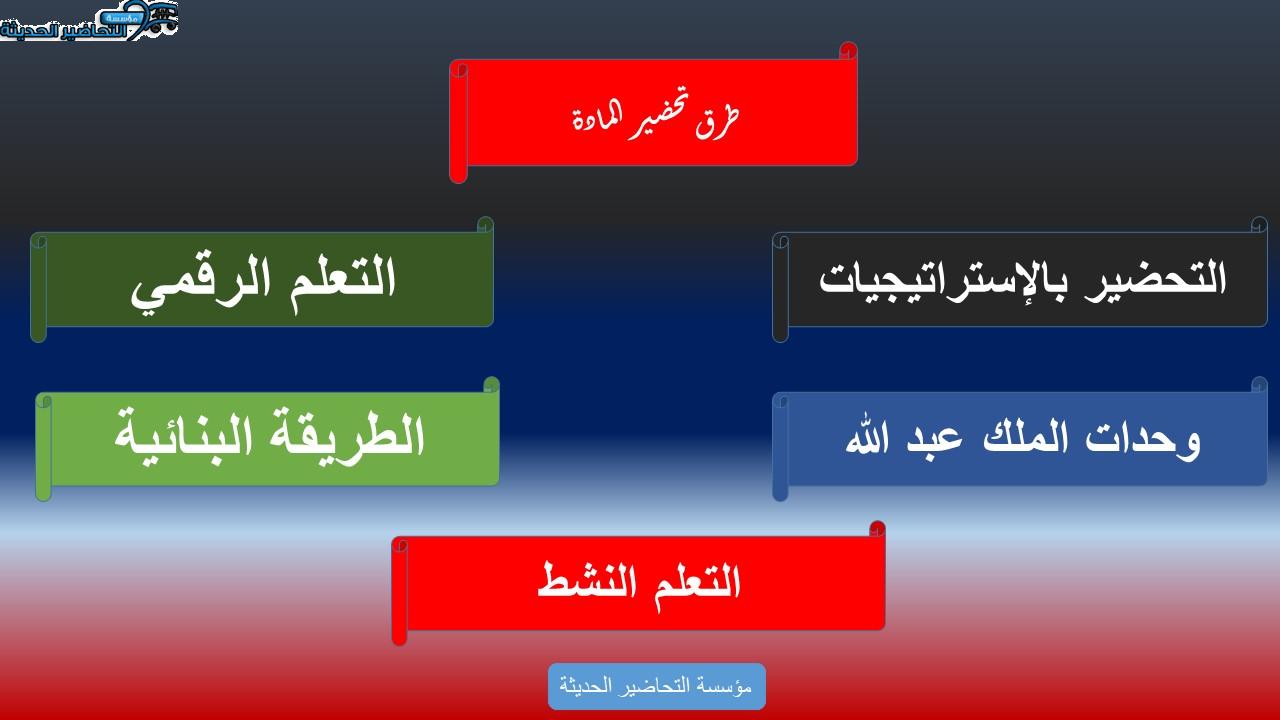 مؤسسة التحاضير الحديثة

طرق تحضير المادة

التحضير بالإستراتيجيات

التعلم الرقمي

وحدات الملك عبد الله

الطريقة البنائية

التعلم النشط

مؤسسة التحاضير الحديثة